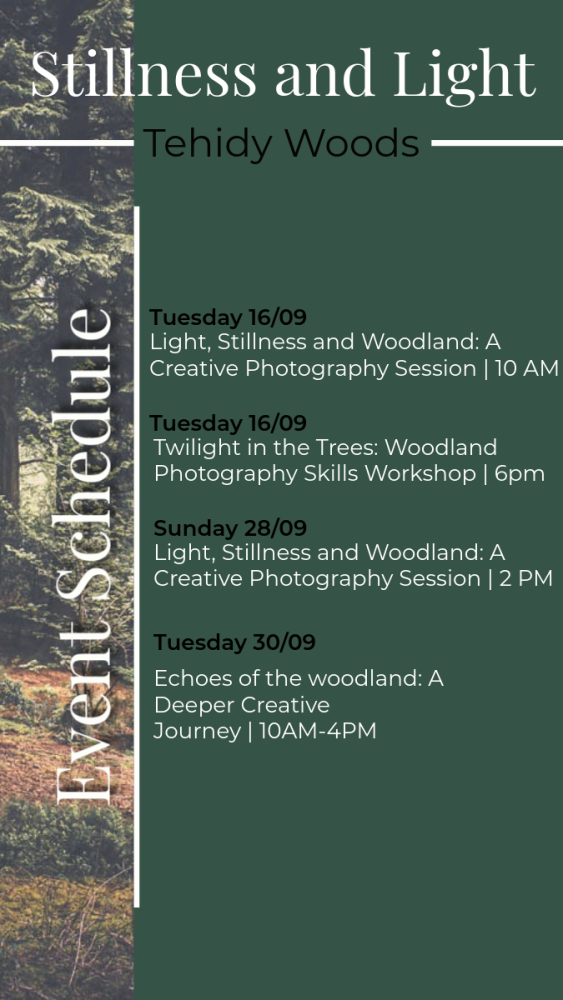 Stillness and Light

Tehidy Woods

Event Schedule

Tuesday 16/09
Light, Stillness and Woodland: A Creative Photography Session | 10 AM

Tuesday 16/09
Twilight in the Trees: Woodland Photography Skills Workshop | 6pm

Sunday 28/09
Light, Stillness and Woodland: A Creative Photography Session | 2 PM

Tuesday 30/09

Echoes of the woodland: A Deeper Creative Journey | 10AM-4PM